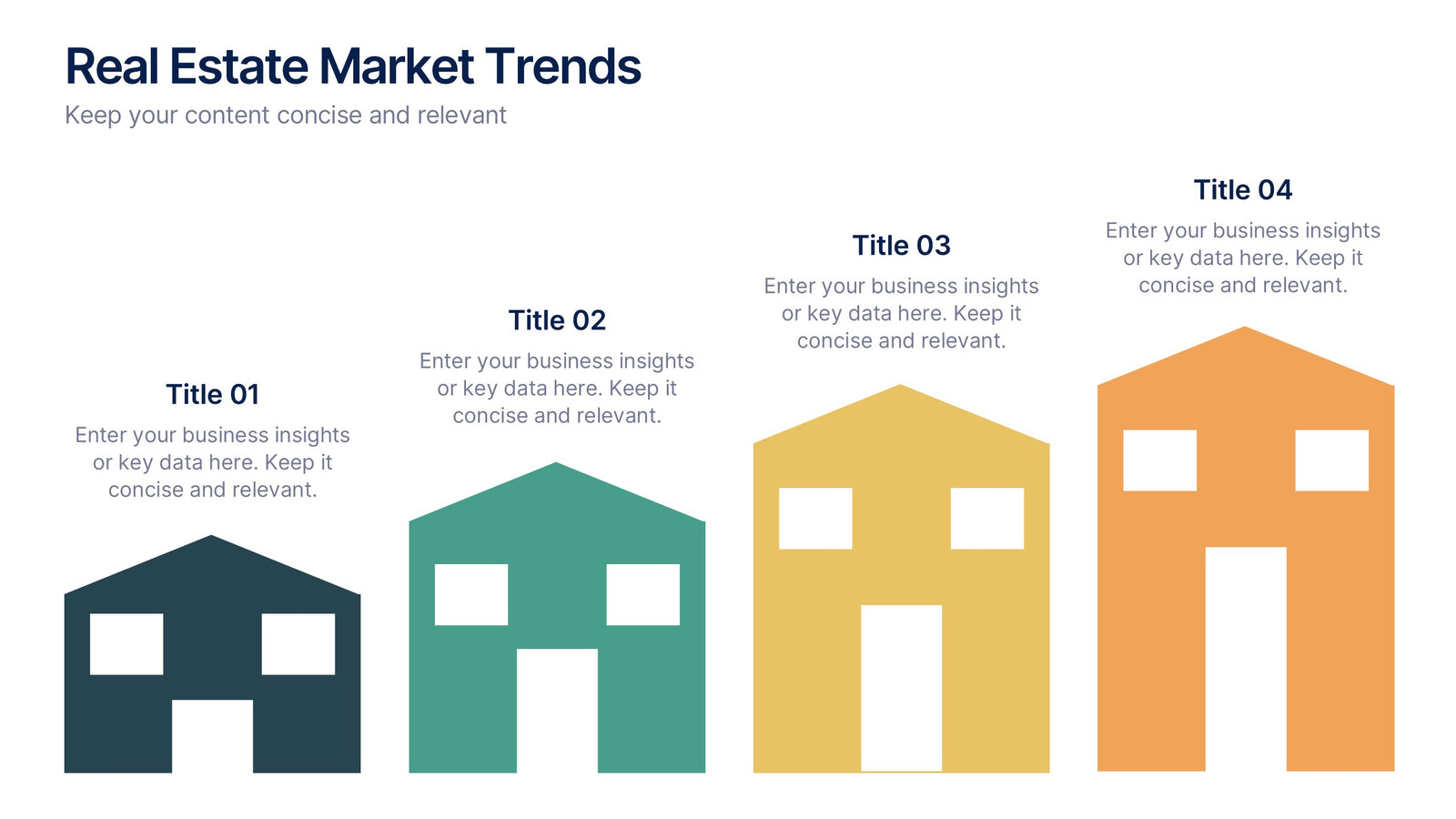 Real Estate Market Trends

Keep your content concise and relevant

Title 01

Enter your business insights or key data here. Keep it concise and relevant.

Title 02

Enter your business insights or key data here. Keep it concise and relevant.

Title 03

Enter your business insights or key data here. Keep it concise and relevant.

Title 04

Enter your business insights or key data here. Keep it concise and relevant.